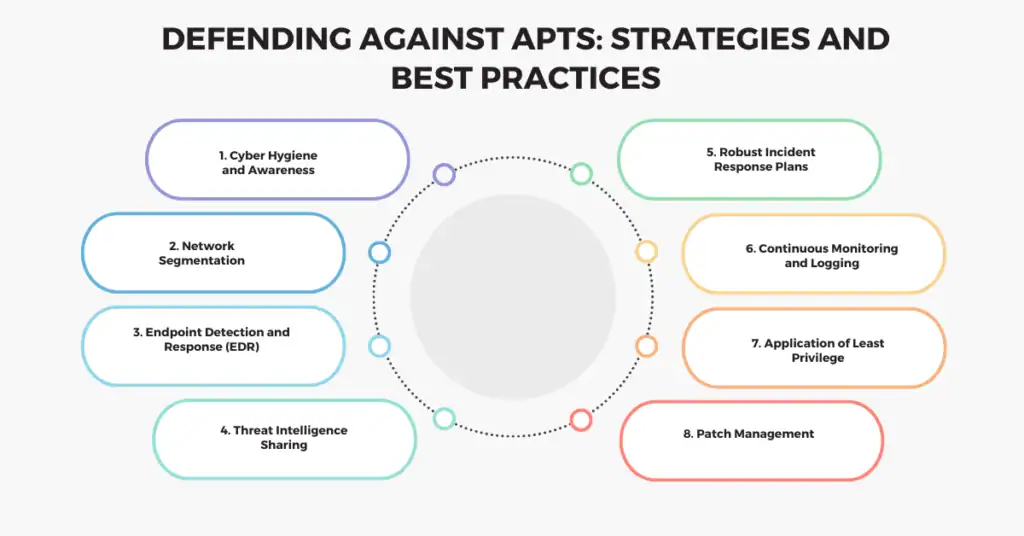 DEFENDING AGAINST APTS: STRATEGIES AND BEST PRACTICES

1. Cyber Hygiene and Awareness

2. Network Segmentation

3. Endpoint Detection and Response (EDR)

4. Threat Intelligence Sharing

5. Robust Incident Response Plans

6. Continuous Monitoring and Logging

7. Application of Least Privilege

8. Patch Management